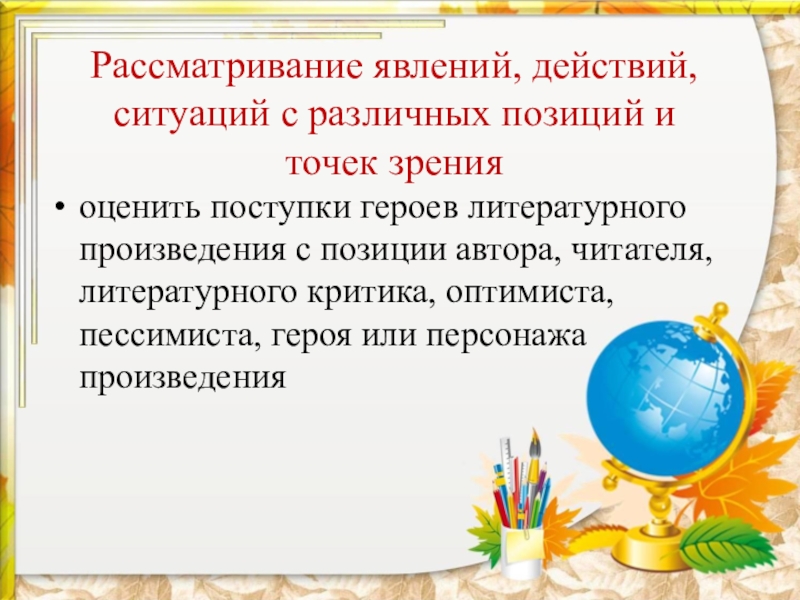 Рассматривание явлений, действий, ситуаций с различных позиций и точек зрения

• оценить поступки героев литературного произведения с позиции автора, читателя, литературного критика, оптимиста, пессимиста, героя или персонажа произведения